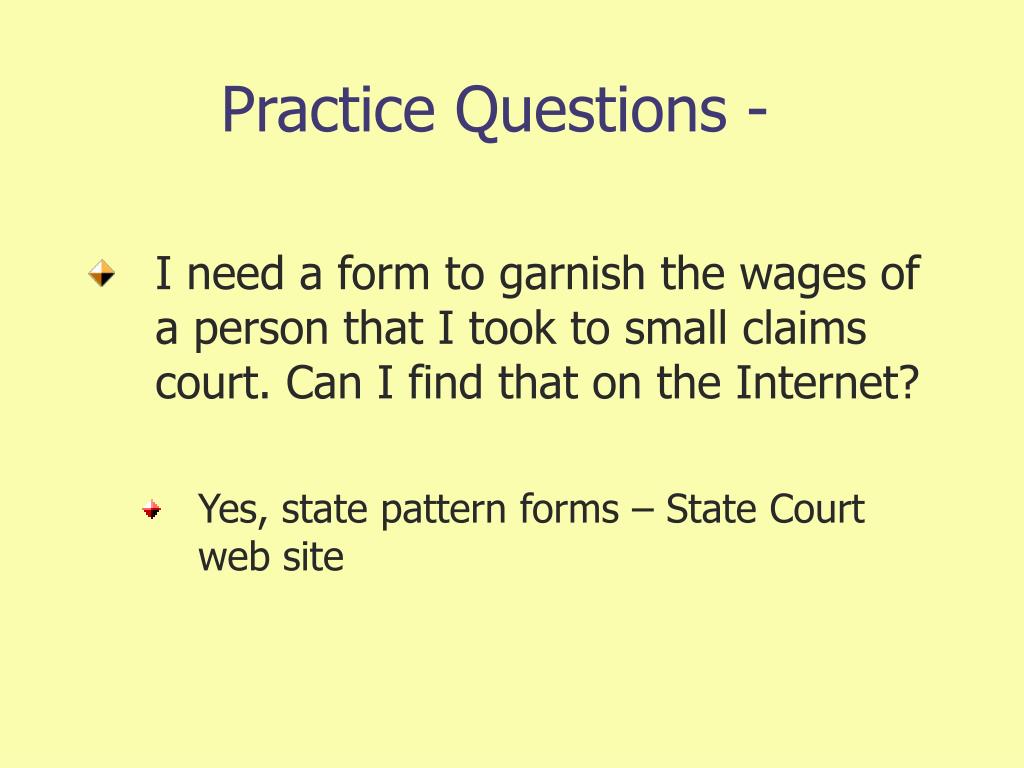 Practice Questions -

I need a form to garnish the wages of a person that I took to small claims court. Can I find that on the Internet?

Yes, state pattern forms – State Court web site